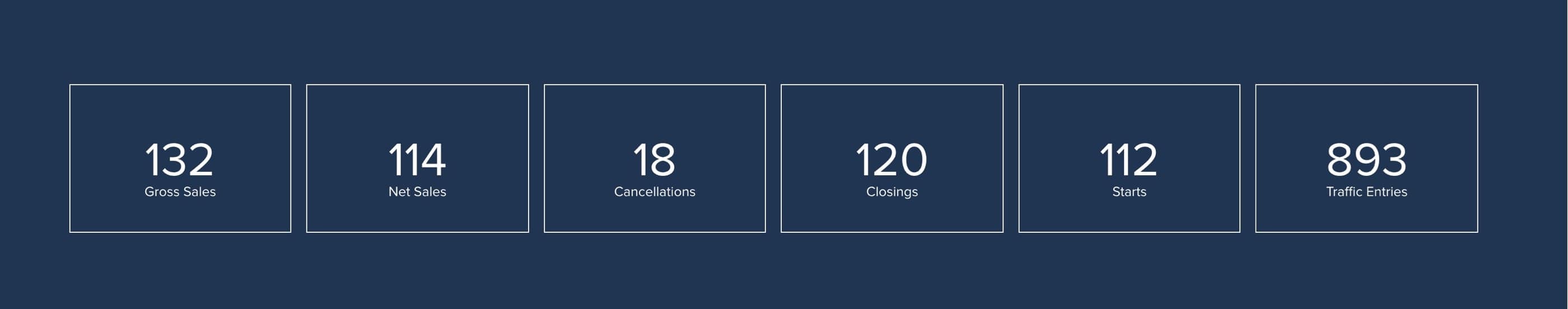 132
Gross Sales

114
Net Sales

18
Cancellations

120
Closings

112
Starts

893
Traffic Entries